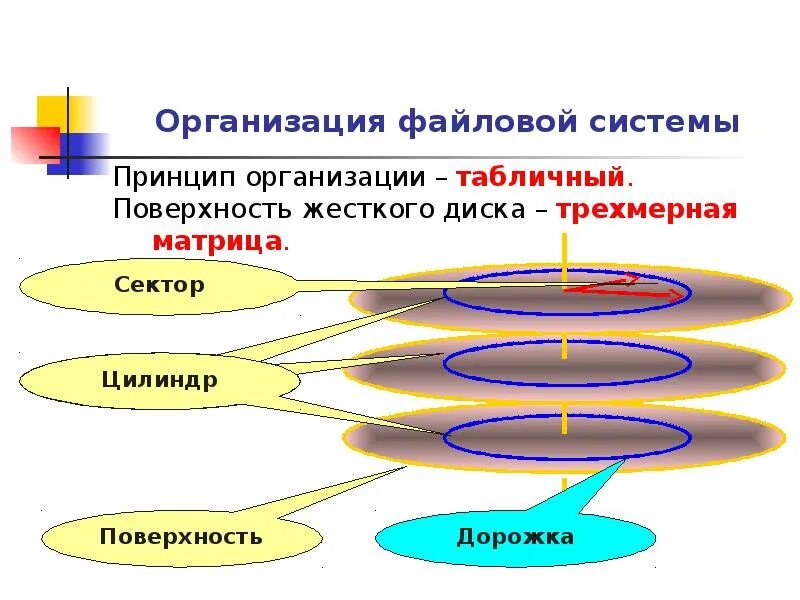 Организация файловой системы

Принцип организации – табличный.

Поверхность жесткого диска – трехмерная матрица.

Сектор

Цилиндр

Поверхность

Дорожка